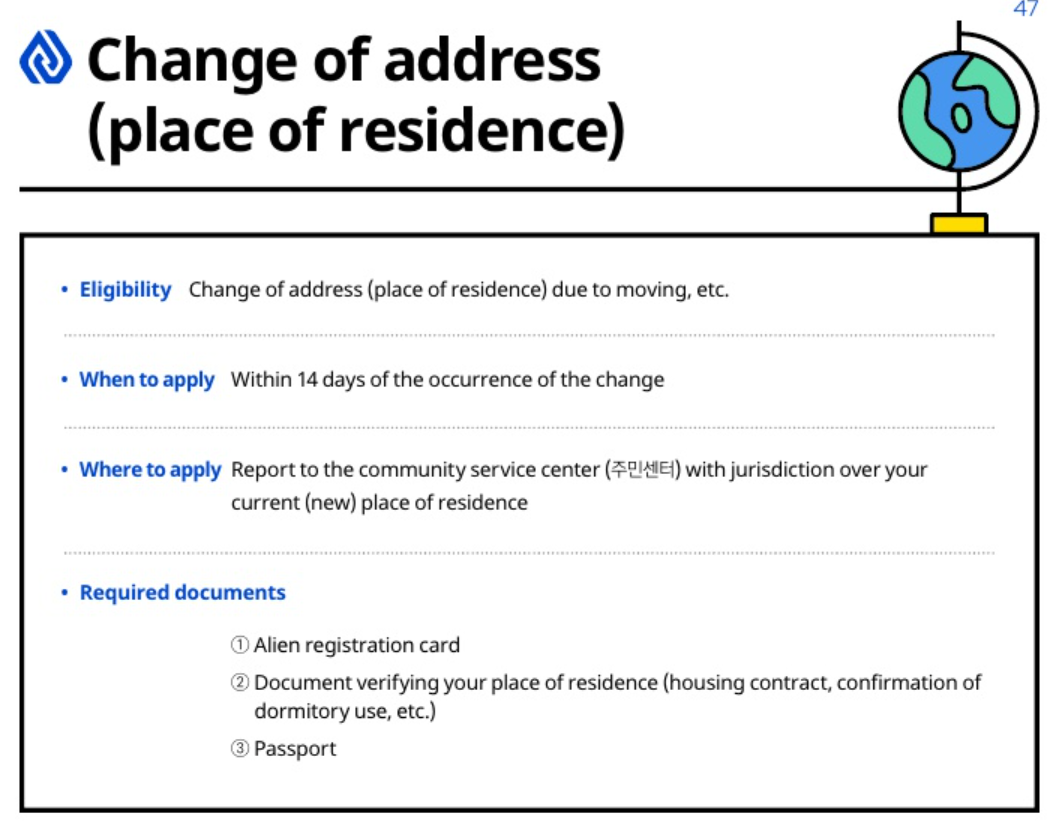 47

Change of address (place of residence)

• Eligibility Change of address (place of residence) due to moving, etc.

• When to apply Within 14 days of the occurrence of the change

• Where to apply Report to the community service center (주민센터) with jurisdiction over your current (new) place of residence

• Required documents

① Alien registration card

② Document verifying your place of residence (housing contract, confirmation of dormitory use, etc.)

③ Passport